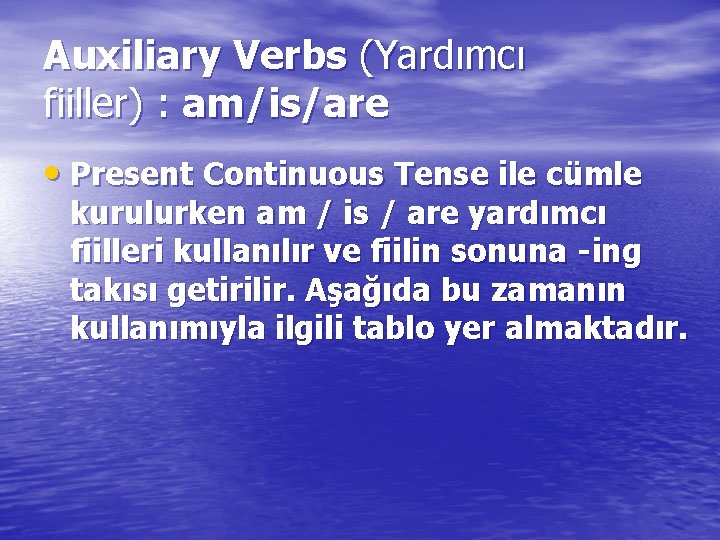 Auxiliary Verbs (Yardımcı fiiller) : am/is/are

• Present Continuous Tense ile cümle kurulurken am / is / are yardımcı fiilleri kullanılır ve fiilin sonuna -ing takısı getirilir. Aşağıda bu zamanın kullanımıyla ilgili tablo yer almaktadır.